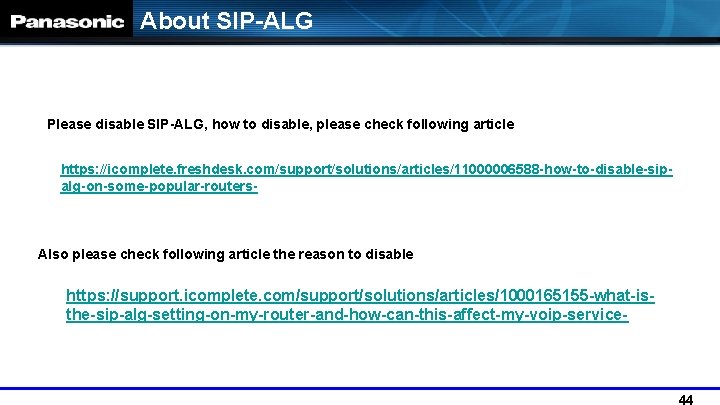 Panasonic About SIP-ALG

Please disable SIP-ALG, how to disable, please check following article

https://icomplete.freshdesk.com/support/solutions/articles/11000006588-how-to-disable-sip-alg-on-some-popular-routers-

Also please check following article the reason to disable

https://support.icomplete.com/support/solutions/articles/1000165155-what-is-the-sip-alg-setting-on-my-router-and-how-can-this-affect-my-voip-service-

44